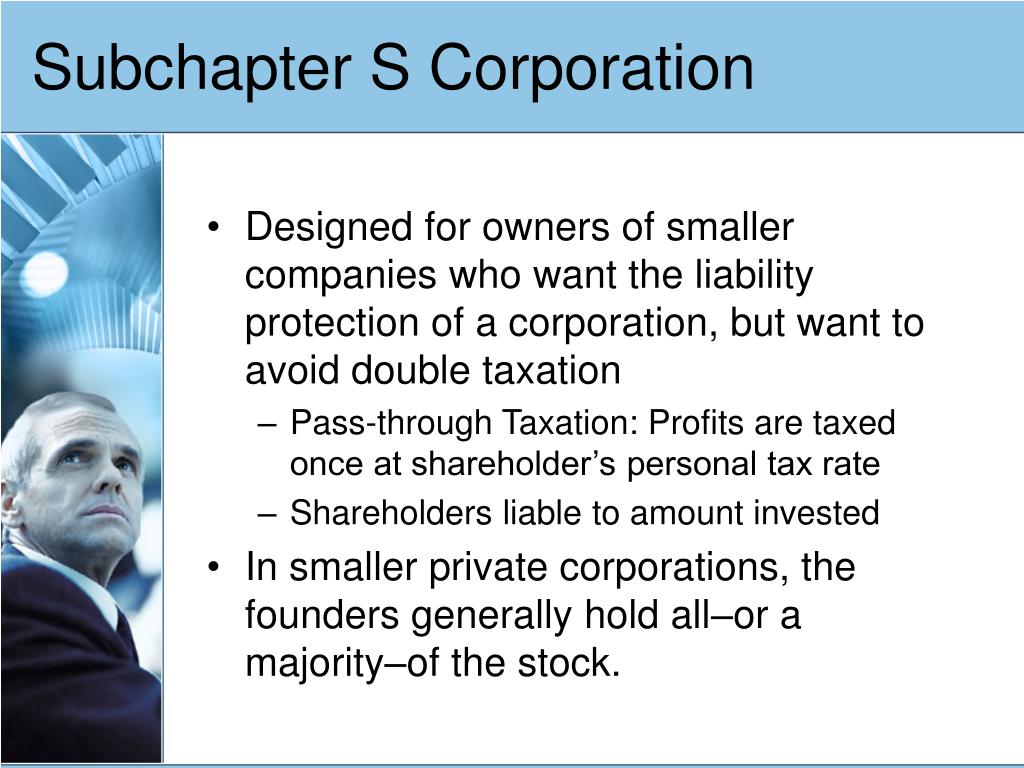 Subchapter S Corporation

• Designed for owners of smaller companies who want the liability protection of a corporation, but want to avoid double taxation
– Pass-through Taxation: Profits are taxed once at shareholder’s personal tax rate
– Shareholders liable to amount invested
• In smaller private corporations, the founders generally hold all–or a majority–of the stock.